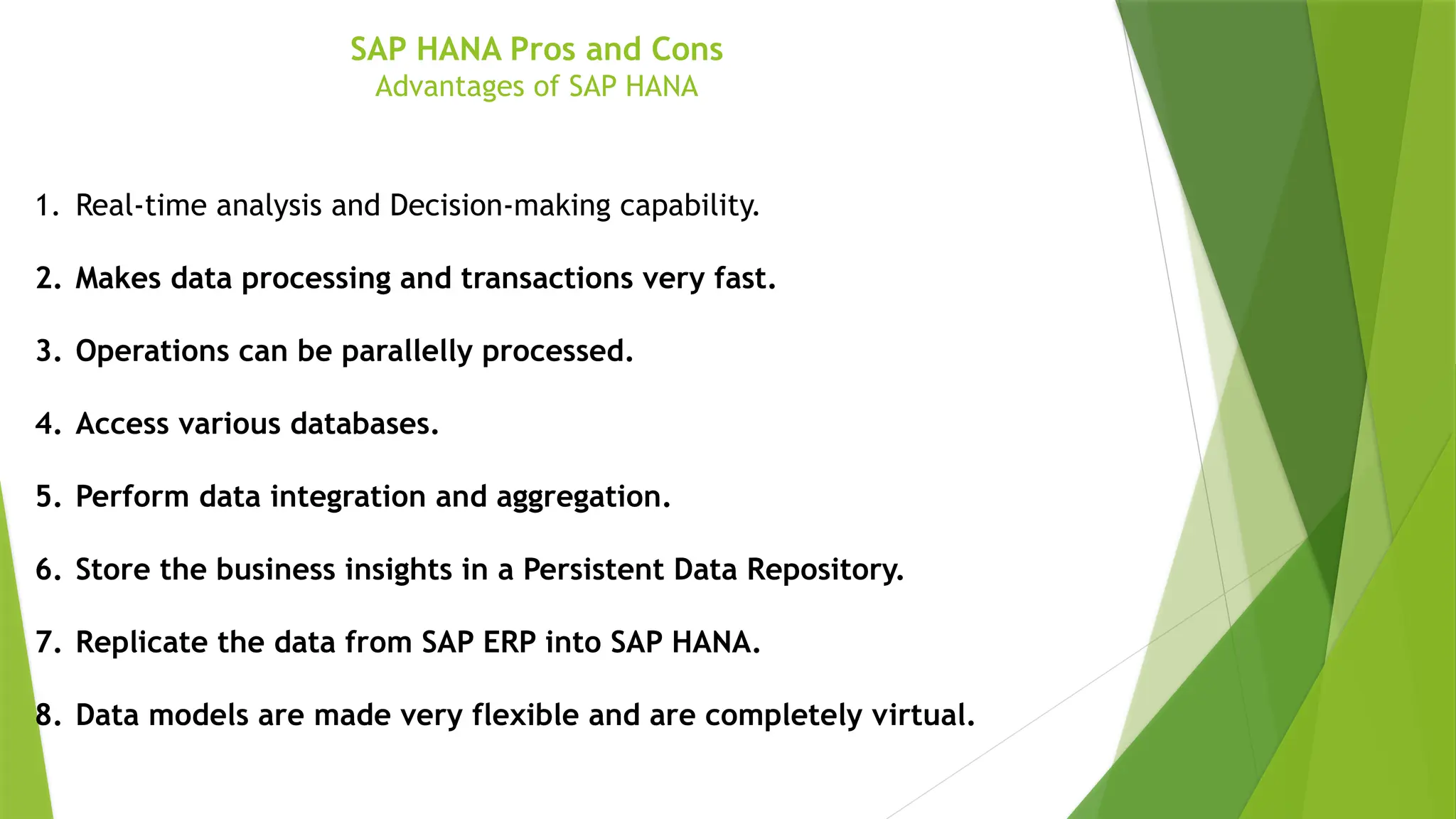 SAP HANA Pros and Cons
Advantages of SAP HANA

1. Real-time analysis and Decision-making capability.

2. Makes data processing and transactions very fast.

3. Operations can be parallelly processed.

4. Access various databases.

5. Perform data integration and aggregation.

6. Store the business insights in a Persistent Data Repository.

7. Replicate the data from SAP ERP into SAP HANA.

8. Data models are made very flexible and are completely virtual.